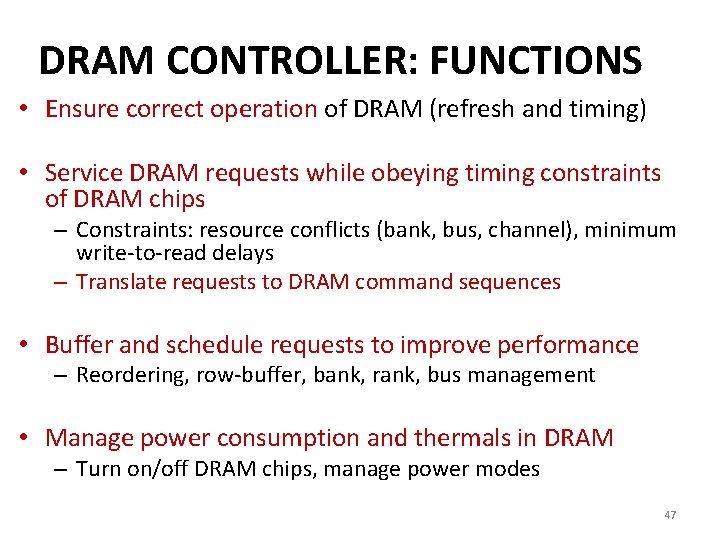 DRAM CONTROLLER: FUNCTIONS

• Ensure correct operation of DRAM (refresh and timing)

• Service DRAM requests while obeying timing constraints of DRAM chips
– Constraints: resource conflicts (bank, bus, channel), minimum write-to-read delays
– Translate requests to DRAM command sequences

• Buffer and schedule requests to improve performance
– Reordering, row-buffer, bank, rank, bus management

• Manage power consumption and thermals in DRAM
– Turn on/off DRAM chips, manage power modes

47